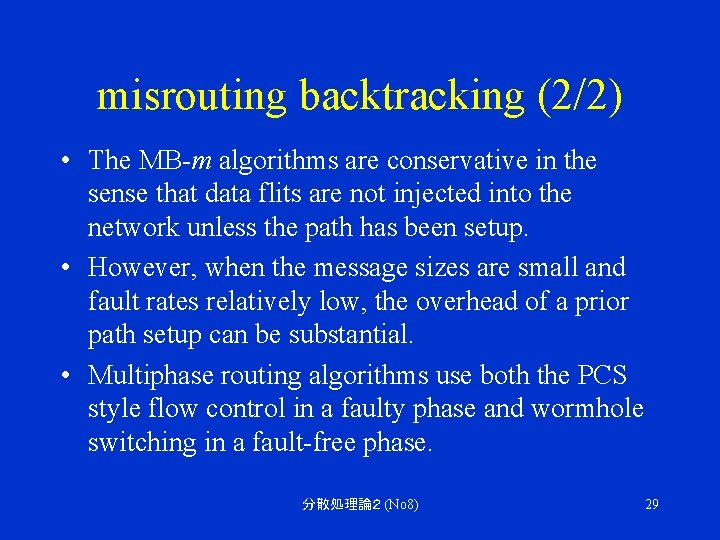 misrouting backtracking (2/2)

• The MB-$m$ algorithms are conservative in the sense that data flits are not injected into the network unless the path has been setup.

• However, when the message sizes are small and fault rates relatively low, the overhead of a prior path setup can be substantial.

• Multiphase routing algorithms use both the PCS style flow control in a faulty phase and wormhole switching in a fault-free phase.

分散処理論2 (No8)

29